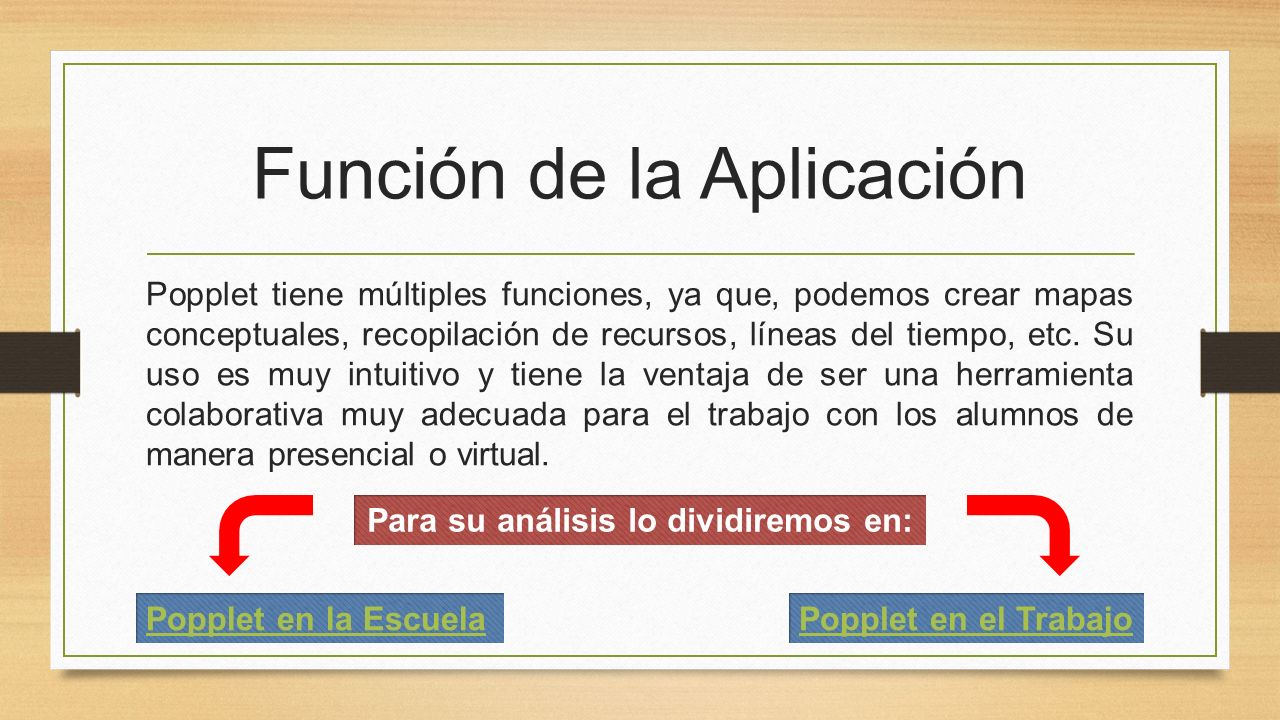 Función de la Aplicación

Popplet tiene múltiples funciones, ya que, podemos crear mapas conceptuales, recopilación de recursos, líneas del tiempo, etc. Su uso es muy intuitivo y tiene la ventaja de ser una herramienta colaborativa muy adecuada para el trabajo con los alumnos de manera presencial o virtual.

Para su análisis lo dividiremos en:

Popplet en la Escuela

Popplet en el Trabajo